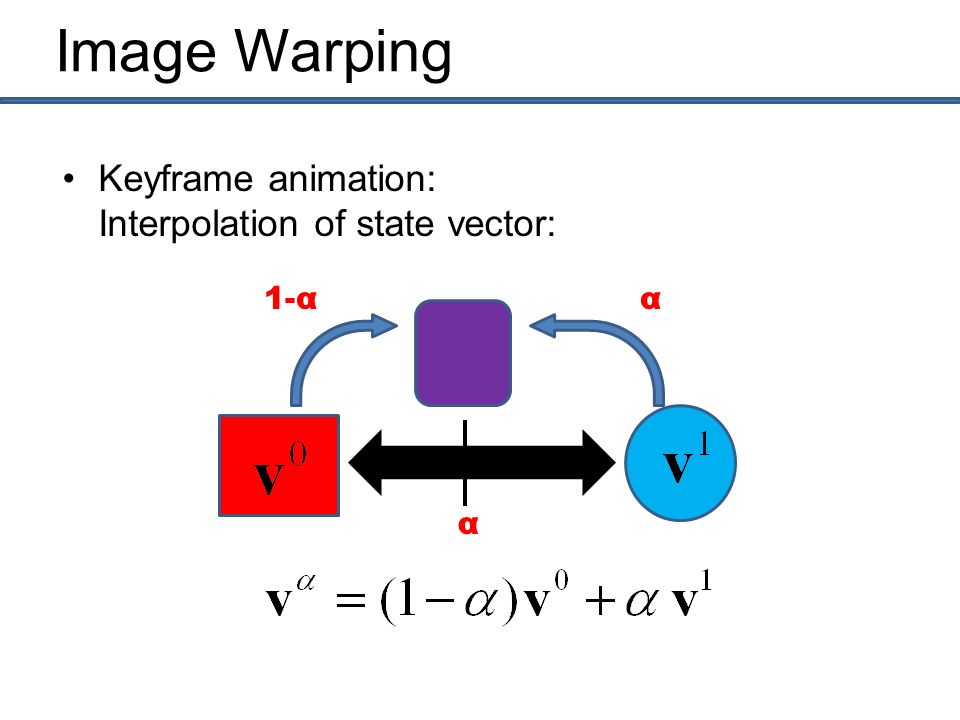 Image Warping

• Keyframe animation:
Interpolation of state vector:

1-α

α

$\mathbf{v}^0$

$\mathbf{v}^1$

α

$\mathbf{v}^\alpha = (1-\alpha)\mathbf{v}^0 + \alpha\,\mathbf{v}^1$